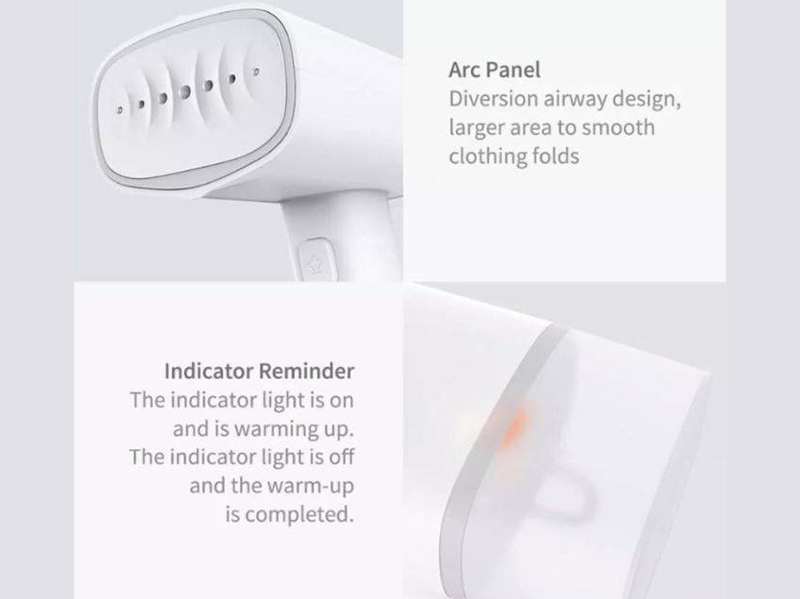 Arc Panel
Diversion airway design, larger area to smooth clothing folds

Indicator Reminder
The indicator light is on and is warming up. The indicator light is off and the warm-up is completed.